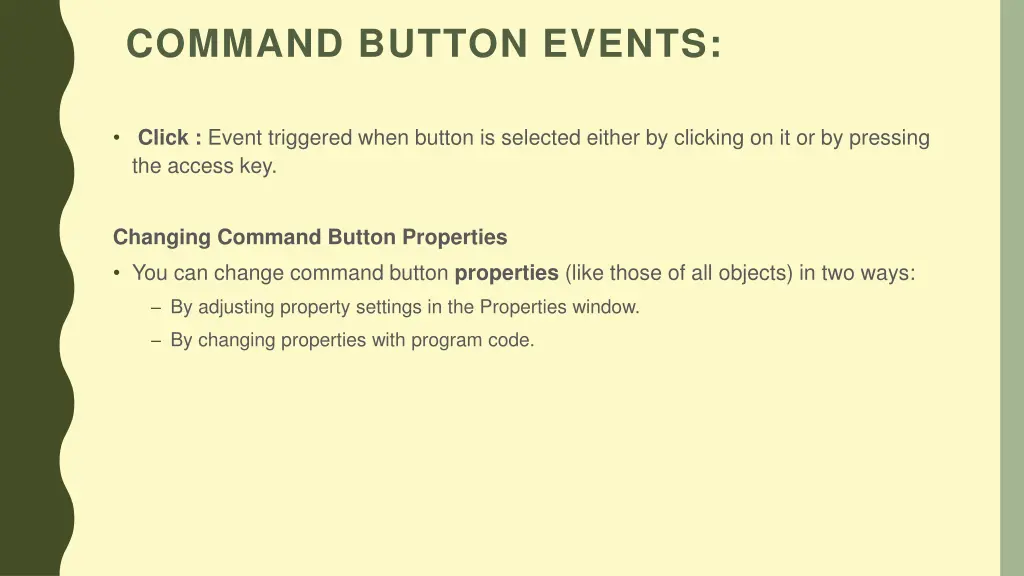 COMMAND BUTTON EVENTS:

• Click : Event triggered when button is selected either by clicking on it or by pressing the access key.

Changing Command Button Properties

• You can change command button properties (like those of all objects) in two ways:

– By adjusting property settings in the Properties window.

– By changing properties with program code.